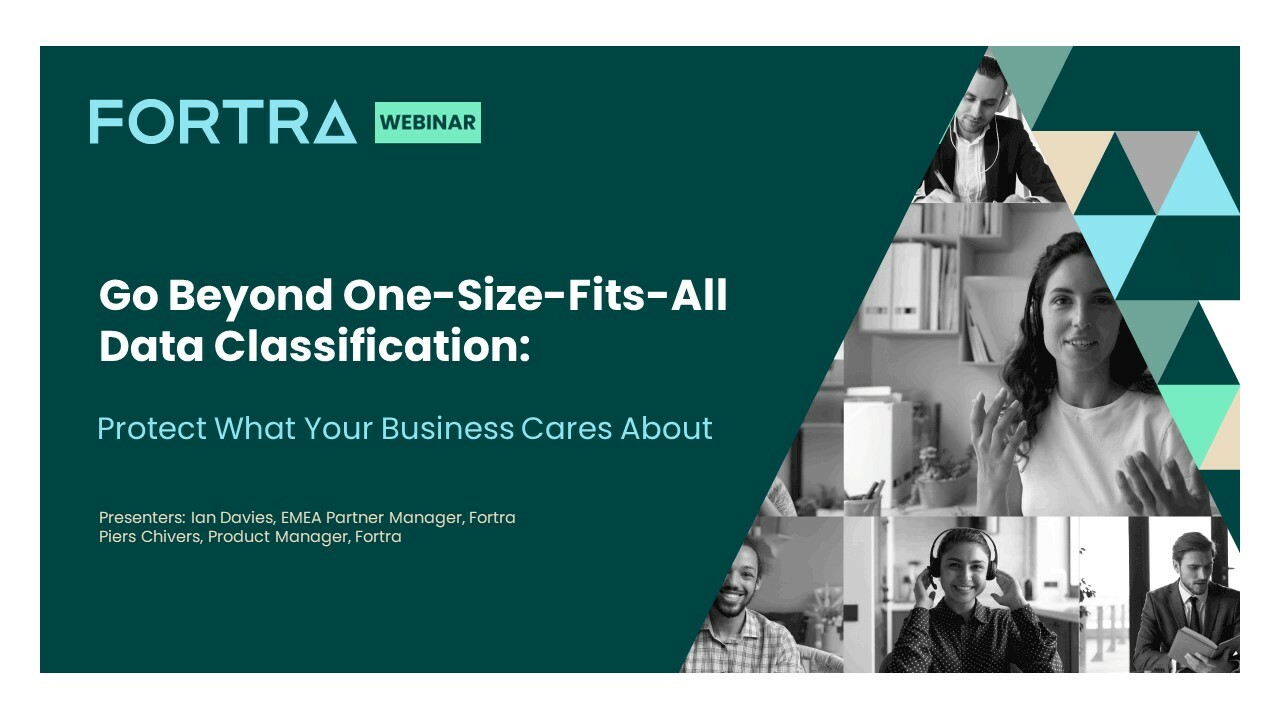 FORTRA WEBINAR

Go Beyond One-Size-Fits-All Data Classification:

Protect What Your Business Cares About

Presenters: Ian Davies, EMEA Partner Manager, Fortra
Piers Chivers, Product Manager, Fortra